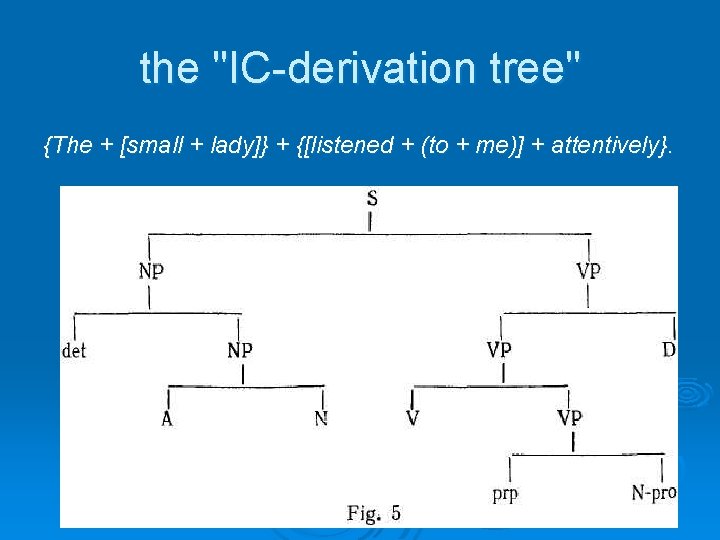 the "IC-derivation tree"

{The + [small + lady]} + {[listened + (to + me)] + attentively}.

S

NP

VP

det

NP

VP

D

A

N

V

VP

prp

N-pro

Fig. 5